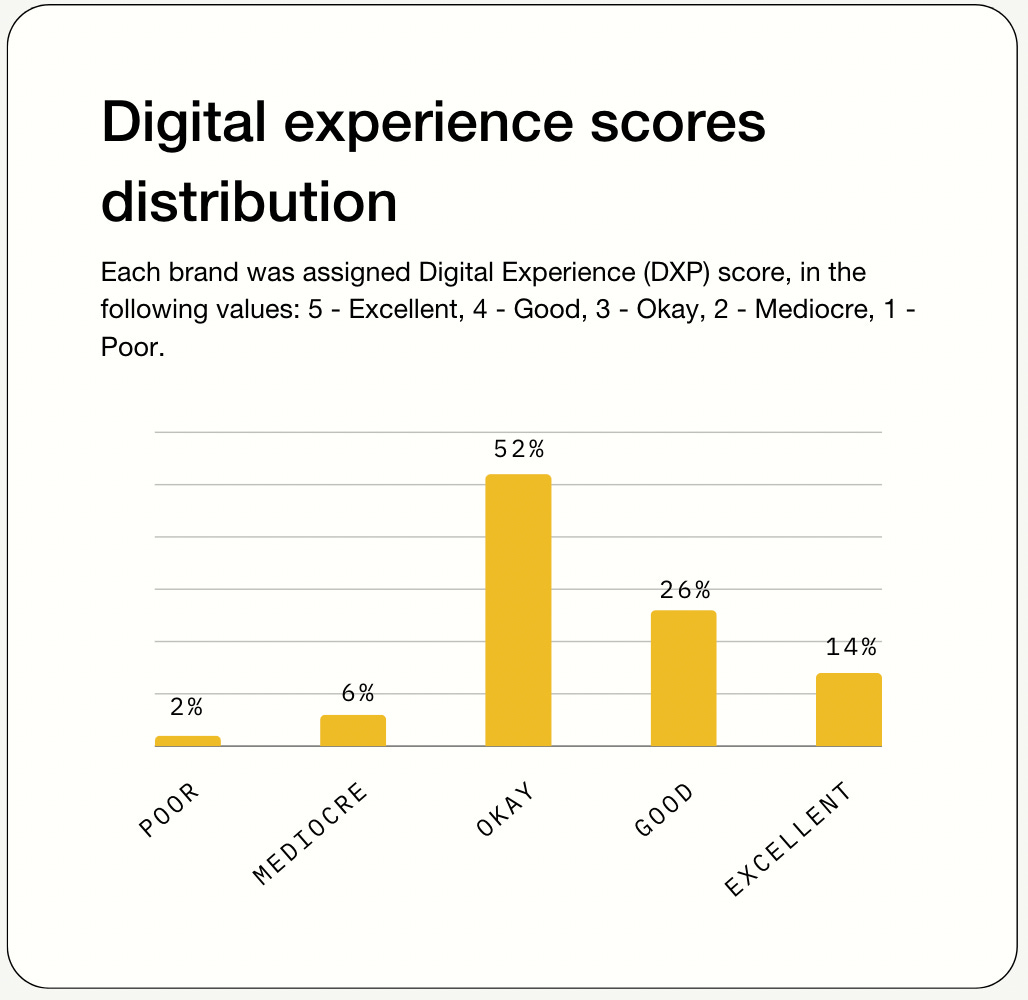 Digital experience scores distribution

Each brand was assigned Digital Experience (DXP) score, in the following values: 5 - Excellent, 4 - Good, 3 - Okay, 2 - Mediocre, 1 - Poor.

2%
6%
52%
26%
14%

POOR
MEDIOCRE
OKAY
GOOD
EXCELLENT